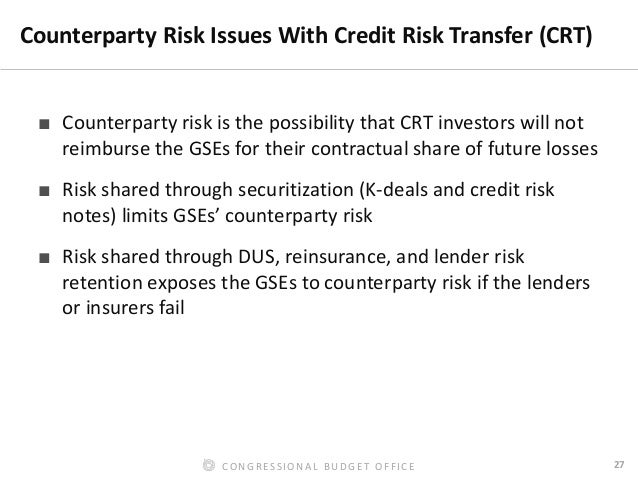 Counterparty Risk Issues With Credit Risk Transfer (CRT)

■ Counterparty risk is the possibility that CRT investors will not reimburse the GSEs for their contractual share of future losses

■ Risk shared through securitization (K-deals and credit risk notes) limits GSEs' counterparty risk

■ Risk shared through DUS, reinsurance, and lender risk retention exposes the GSEs to counterparty risk if the lenders or insurers fail

CONGRESSIONAL BUDGET OFFICE

27